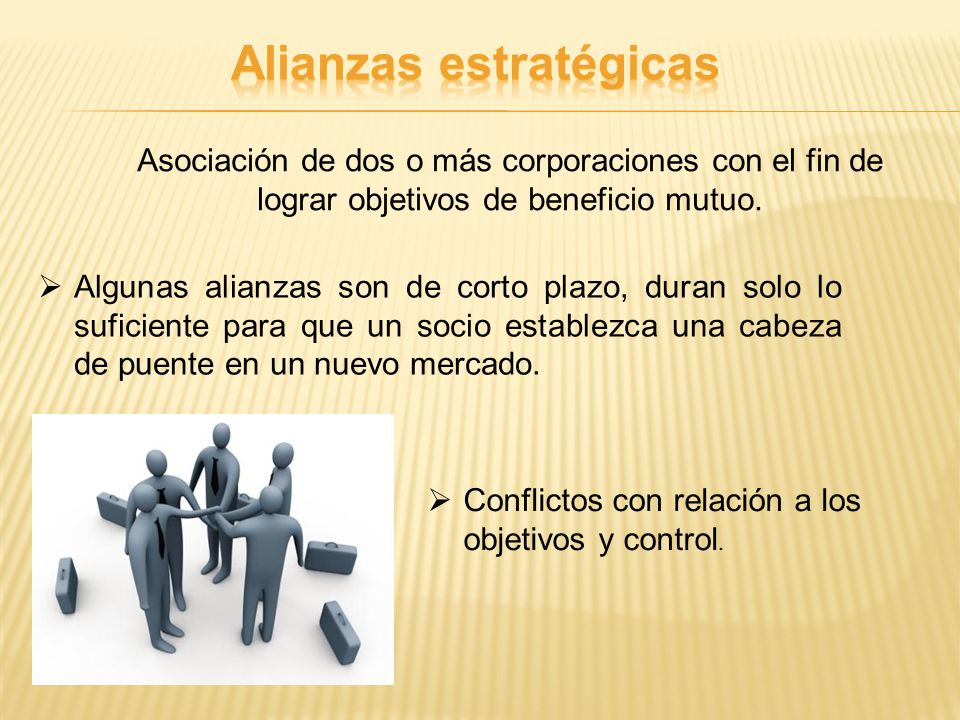 Alianzas estratégicas

Asociación de dos o más corporaciones con el fin de lograr objetivos de beneficio mutuo.

➢ Algunas alianzas son de corto plazo, duran solo lo suficiente para que un socio establezca una cabeza de puente en un nuevo mercado.

➢ Conflictos con relación a los objetivos y control.